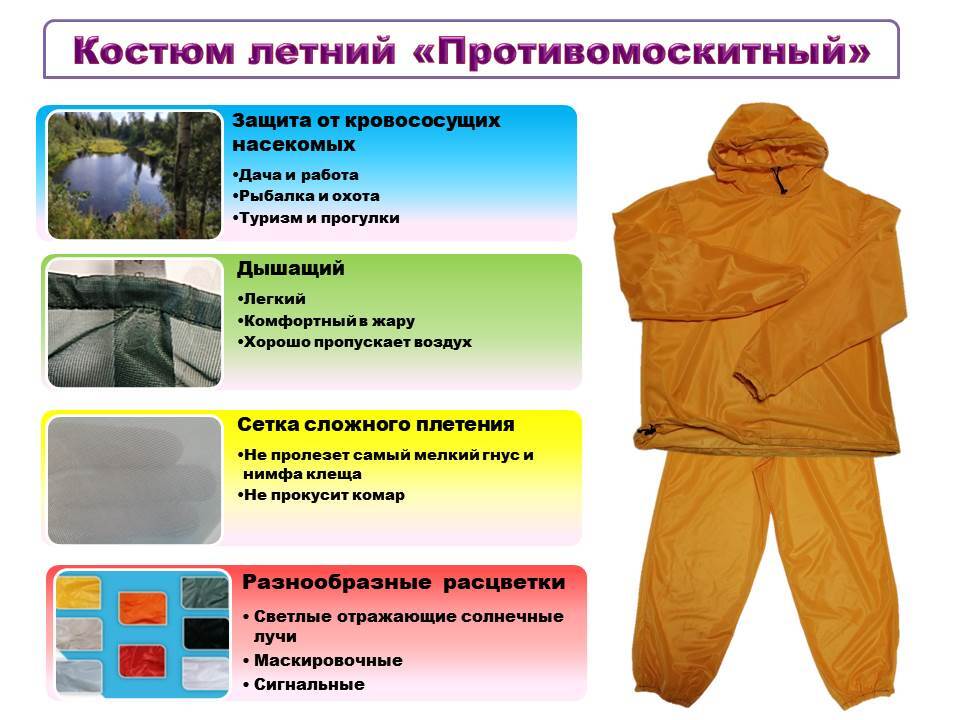 Костюм летний «Противомоскитный»

Защита от кровососущих насекомых
•Дача и работа
•Рыбалка и охота
•Туризм и прогулки

Дышащий
•Легкий
•Комфортный в жару
•Хорошо пропускает воздух

Сетка сложного плетения
•Не пролезет самый мелкий гнус и нимфа клеща
•Не прокусит комар

Разнообразные расцветки
• Светлые отражающие солнечные лучи
• Маскировочные
• Сигнальные